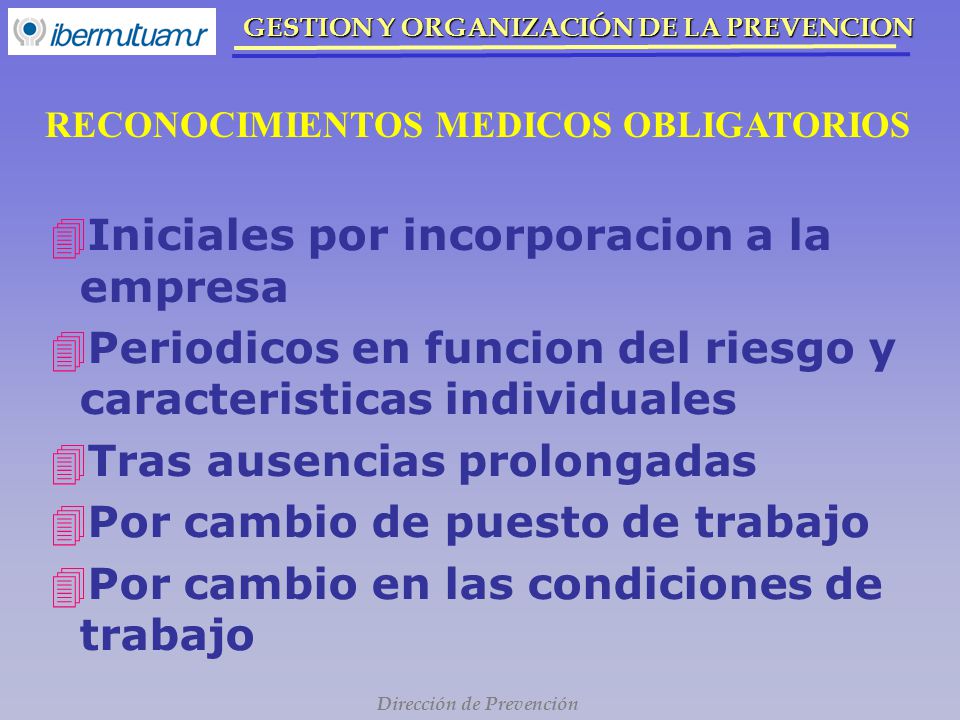 ibermutuamur

GESTION Y ORGANIZACIÓN DE LA PREVENCION

RECONOCIMIENTOS MEDICOS OBLIGATORIOS

Iniciales por incorporacion a la empresa

Periodicos en funcion del riesgo y caracteristicas individuales

Tras ausencias prolongadas

Por cambio de puesto de trabajo

Por cambio en las condiciones de trabajo

Dirección de Prevención